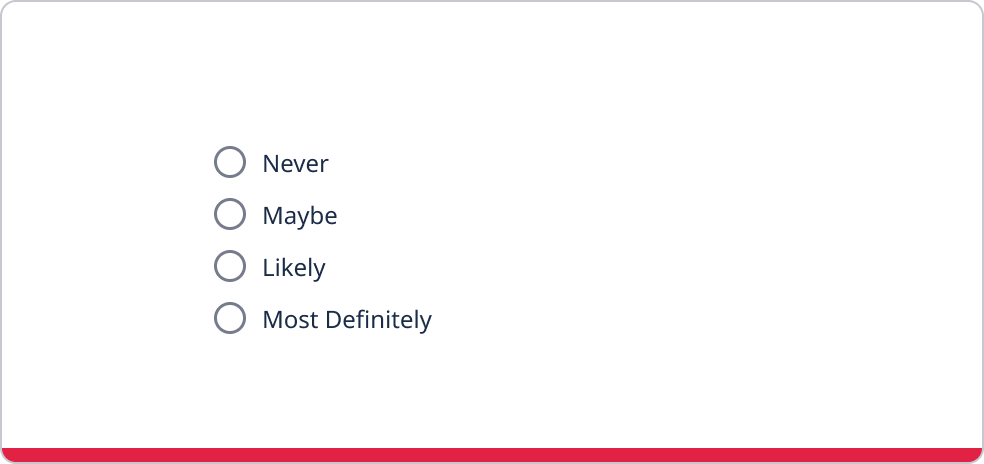 Never
Maybe
Likely
Most Definitely